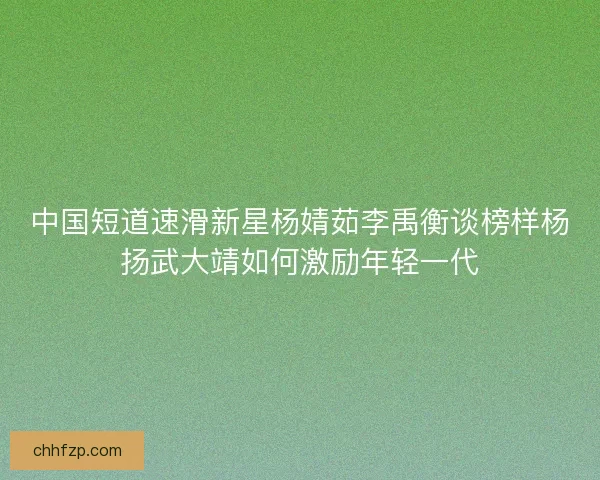 中国短道速滑新星杨婧茹李禹衡谈榜样杨扬武大靖如何激励年轻一代

chhfzp.com